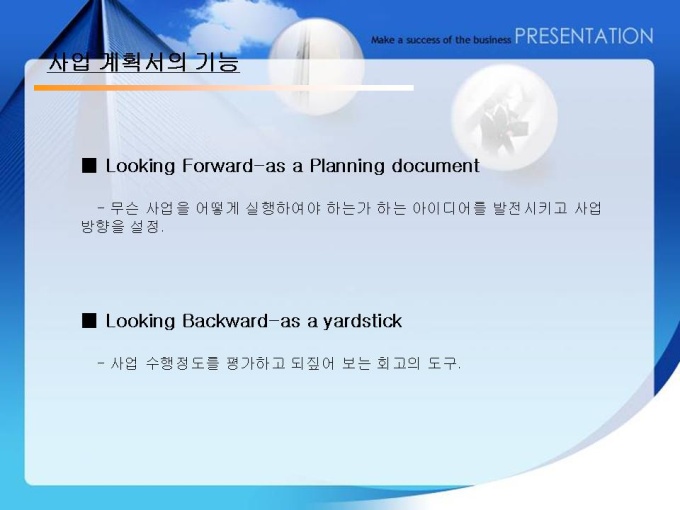 Make a success of the business PRESENTATION

사업 계획서의 기능

■ Looking Forward-as a Planning document

- 무슨 사업을 어떻게 실행하여야 하는가 하는 아이디어를 발전시키고 사업 방향을 설정.

■ Looking Backward-as a yardstick

- 사업 수행정도를 평가하고 되짚어 보는 회고의 도구.